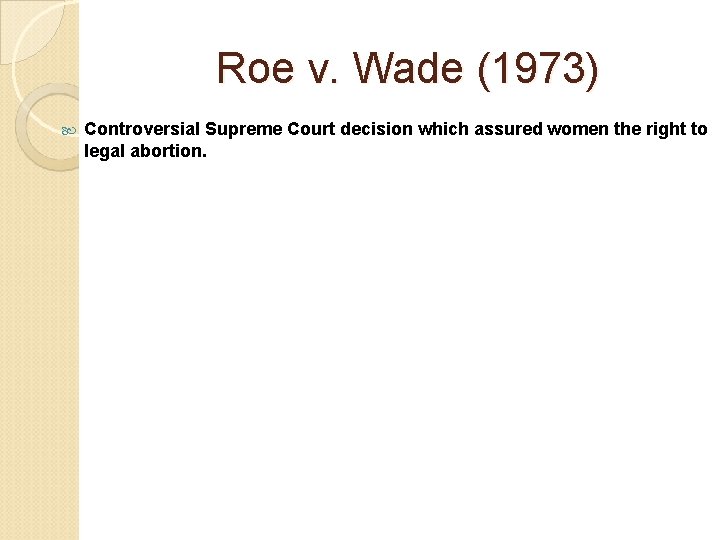 Roe v. Wade (1973)

Controversial Supreme Court decision which assured women the right to legal abortion.